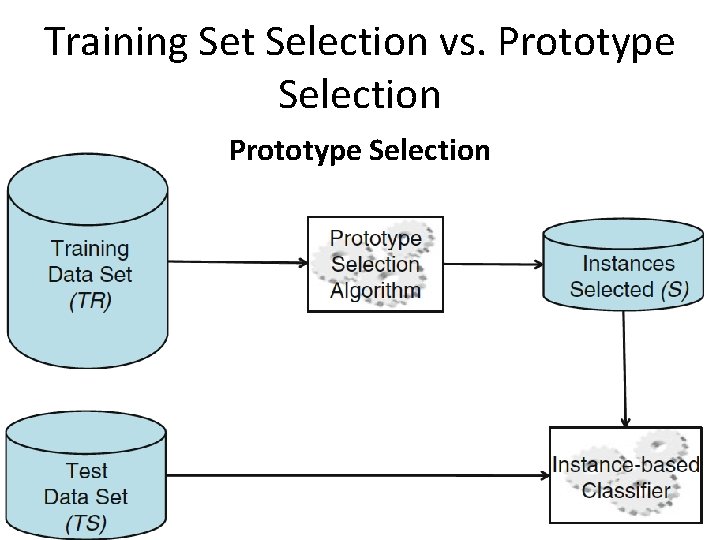 Training Set Selection vs. Prototype Selection

Prototype Selection

Training Data Set (TR)

Prototype Selection Algorithm

Instances Selected (S)

Test Data Set (TS)

Instance-based Classifier